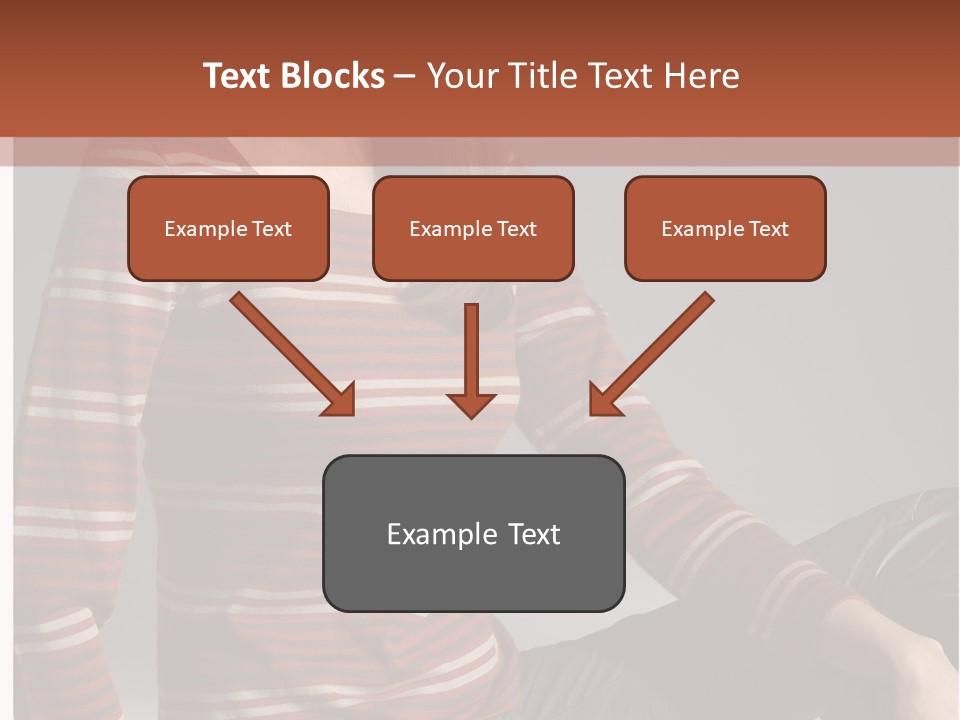 Text Blocks – Your Title Text Here

Example Text

Example Text

Example Text

Example Text